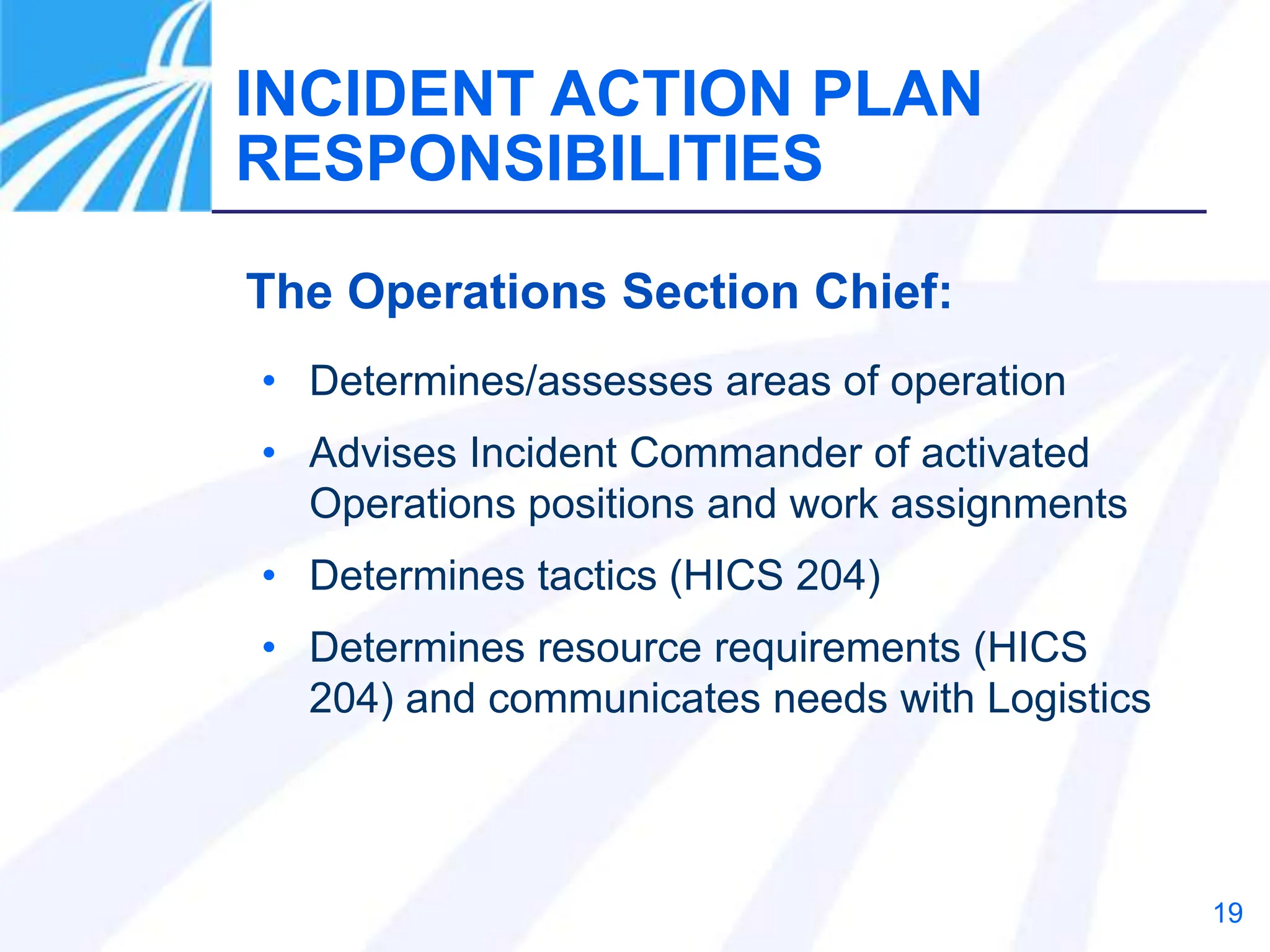 INCIDENT ACTION PLAN RESPONSIBILITIES

The Operations Section Chief:

• Determines/assesses areas of operation
• Advises Incident Commander of activated Operations positions and work assignments
• Determines tactics (HICS 204)
• Determines resource requirements (HICS 204) and communicates needs with Logistics

19